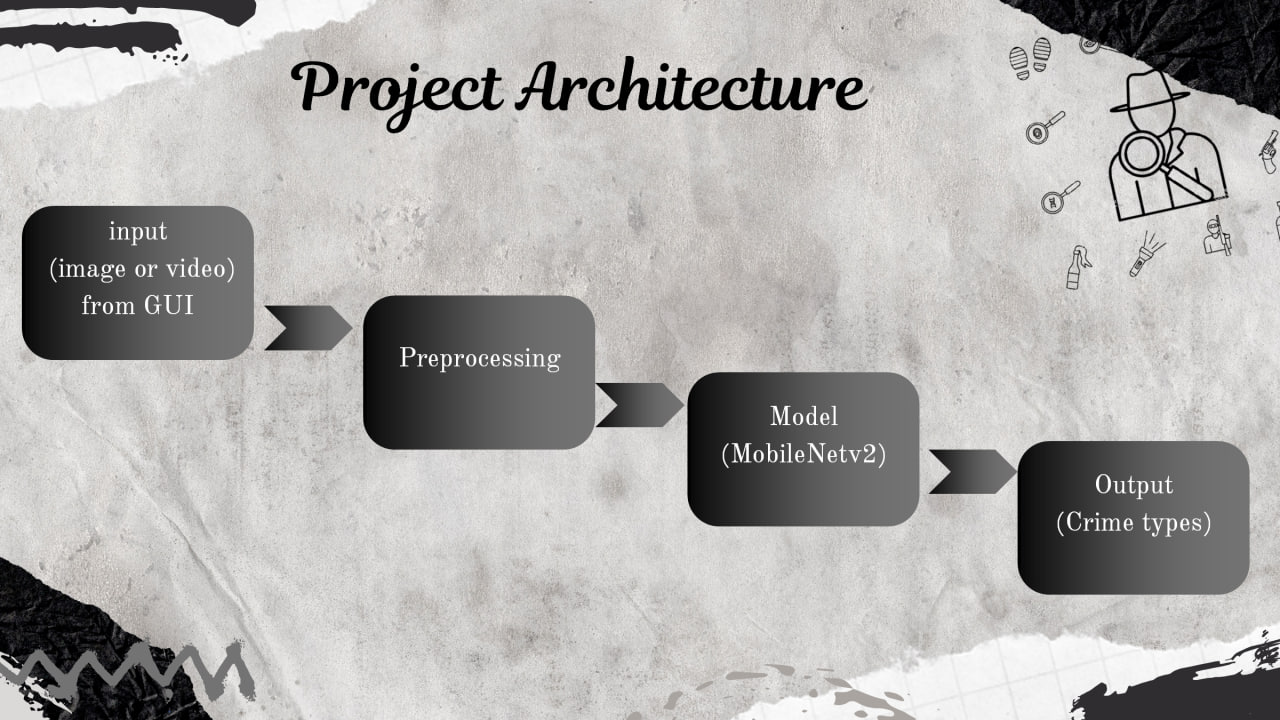 Project Architecture

input
(image or video)
from GUI

Preprocessing

Model
(MobileNetv2)

Output
(Crime types)